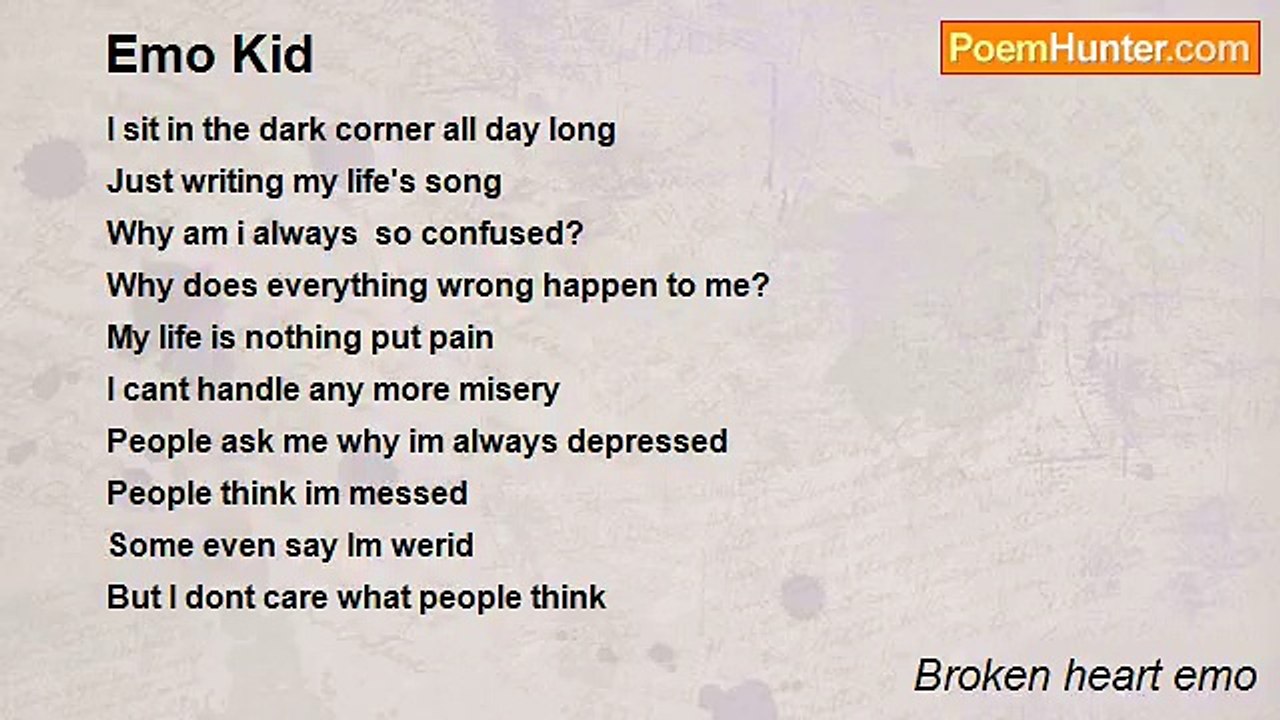 Emo Kid

PoemHunter.com

I sit in the dark corner all day long
Just writing my life's song
Why am i always  so confused?
Why does everything wrong happen to me?
My life is nothing put pain
I cant handle any more misery
People ask me why im always depressed
People think im messed
Some even say Im werid
But I dont care what people think

Broken heart emo